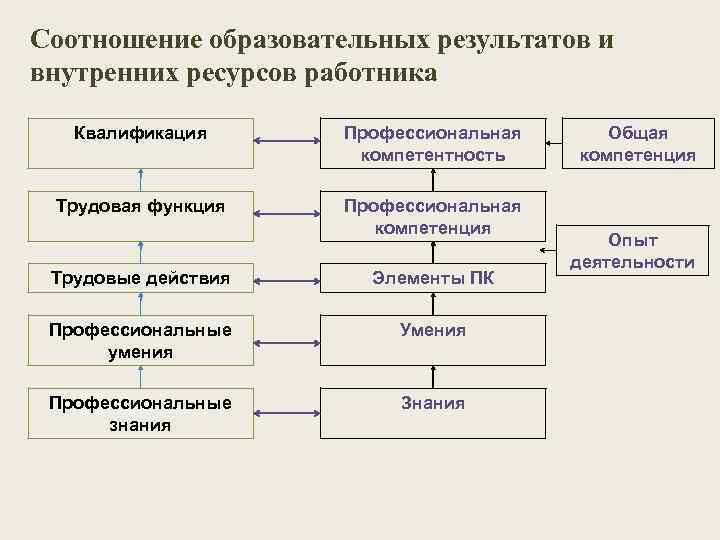 Соотношение образовательных результатов и внутренних ресурсов работника

Квалификация

Трудовая функция

Трудовые действия

Профессиональные умения

Профессиональные знания

Профессиональная компетентность

Профессиональная компетенция

Элементы ПК

Умения

Знания

Общая компетенция

Опыт деятельности